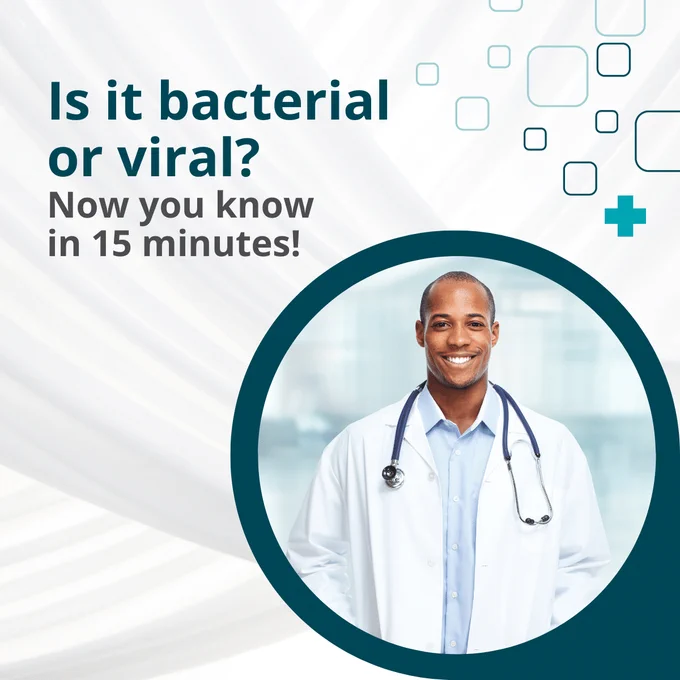 Is it bacterial or viral?

Now you know in 15 minutes!